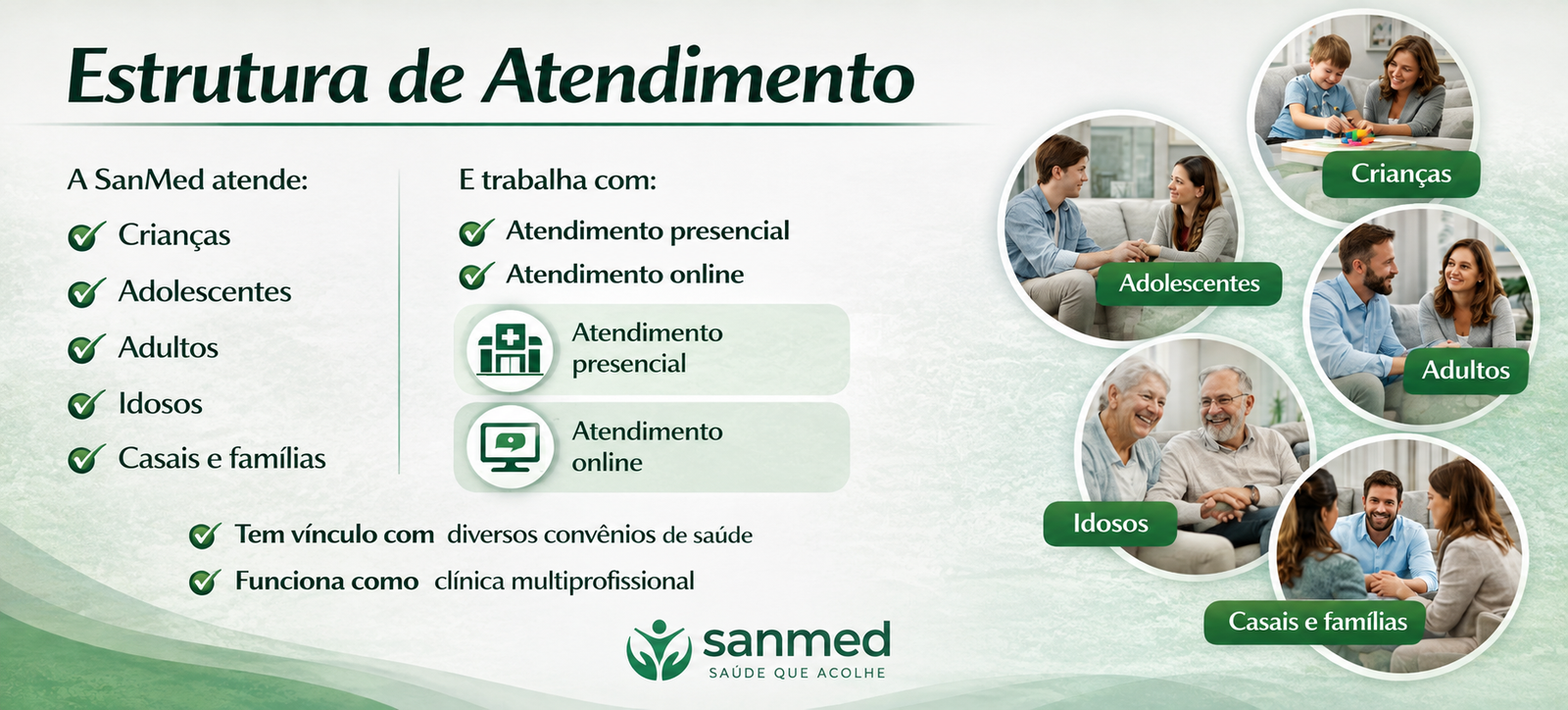 Estrutura de Atendimento

A SanMed atende:

Crianças

Adolescentes

Adultos

Idosos

Casais e famílias

E trabalha com:

Atendimento presencial

Atendimento online

Atendimento presencial

Atendimento online

Tem vínculo com diversos convênios de saúde

Funciona como clínica multiprofissional

sanmed
SAÚDE QUE ACOLHE

Crianças

Adolescentes

Adultos

Idosos

Casais e famílias